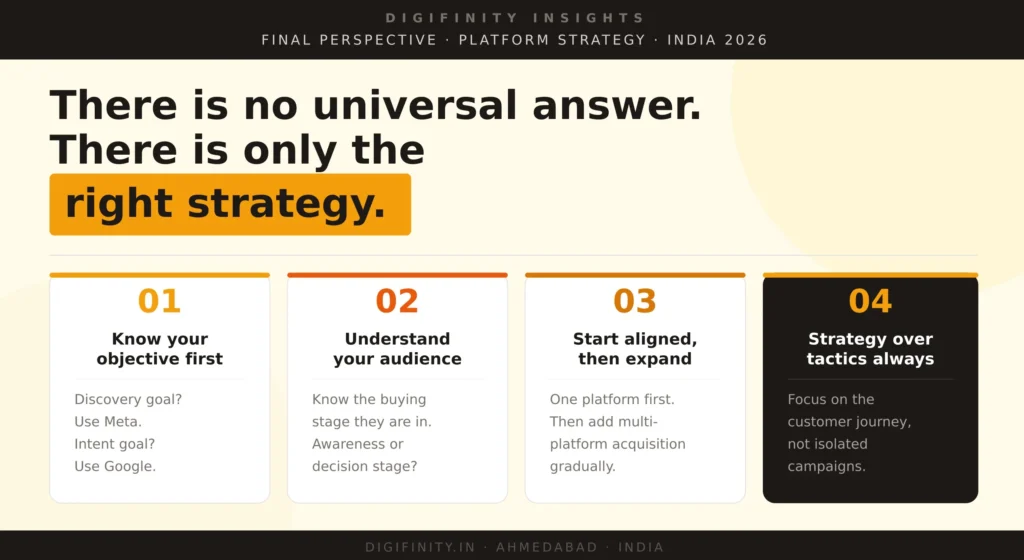 DIGIFINITY INSIGHTS

FINAL PERSPECTIVE · PLATFORM STRATEGY · INDIA 2026

There is no universal answer. There is only the right strategy.

01

Know your objective first

Discovery goal? Use Meta. Intent goal? Use Google.

02

Understand your audience

Know the buying stage they are in. Awareness or decision stage?

03

Start aligned, then expand

One platform first. Then add multi-platform acquisition gradually.

04

Strategy over tactics always

Focus on the customer journey, not isolated campaigns.

DIGIFINITY.IN · AHMEDABAD · INDIA